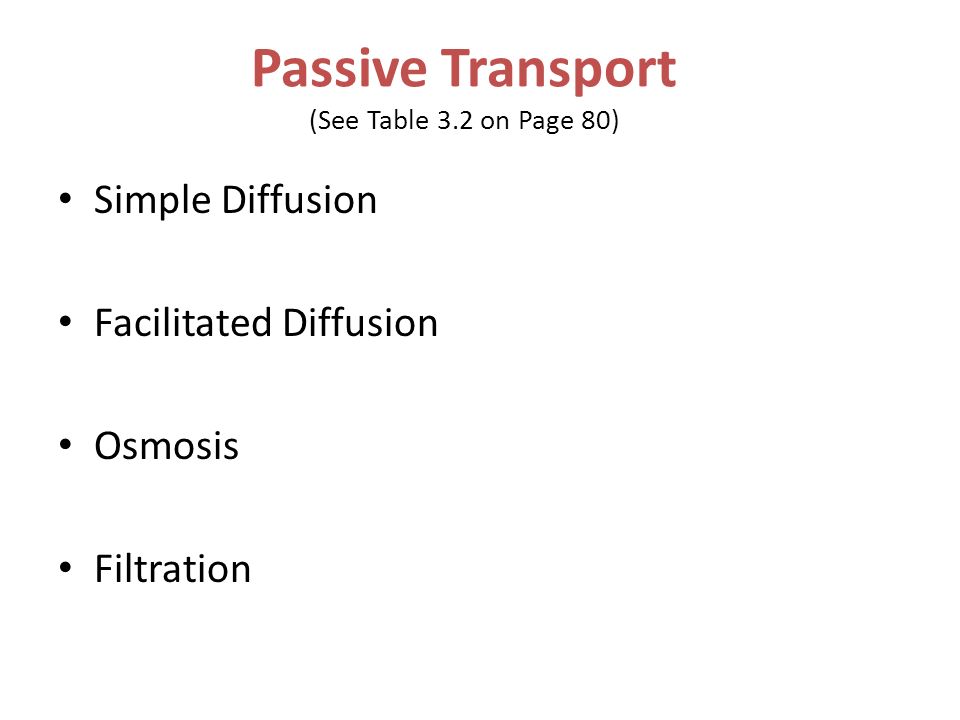 Passive Transport
(See Table 3.2 on Page 80)

• Simple Diffusion

• Facilitated Diffusion

• Osmosis

• Filtration